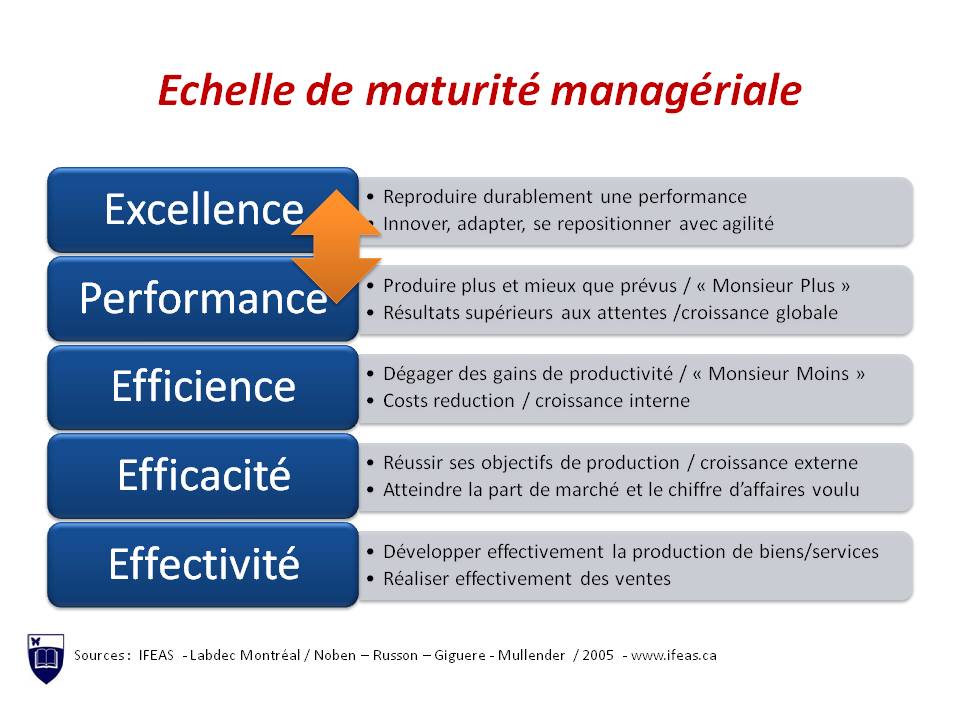 Echelle de maturité managériale

Excellence
• Reproduire durablement une performance
• Innover, adapter, se repositionner avec agilité

Performance
• Produire plus et mieux que prévus / « Monsieur Plus »
• Résultats supérieurs aux attentes /croissance globale

Efficience
• Dégager des gains de productivité / « Monsieur Moins »
• Costs reduction / croissance interne

Efficacité
• Réussir ses objectifs de production / croissance externe
• Atteindre la part de marché et le chiffre d'affaires voulu

Effectivité
• Développer effectivement la production de biens/services
• Réaliser effectivement des ventes

Sources : IFEAS - Labdec Montréal / Noben – Russon – Giguere - Mullender / 2005 - www.ifeas.ca